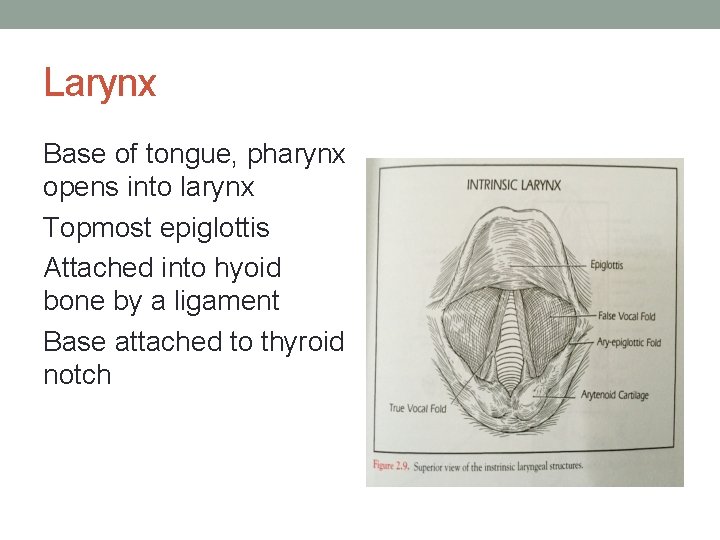 Larynx

Base of tongue, pharynx opens into larynx

Topmost epiglottis

Attached into hyoid bone by a ligament

Base attached to thyroid notch

INTRINSIC LARYNX

Epiglottis

False Vocal Fold

Ary-epiglottic Fold

Arytenoid Cartilage

True Vocal Fold

Figure 2.9. Superior view of the instrinsic laryngeal structures.